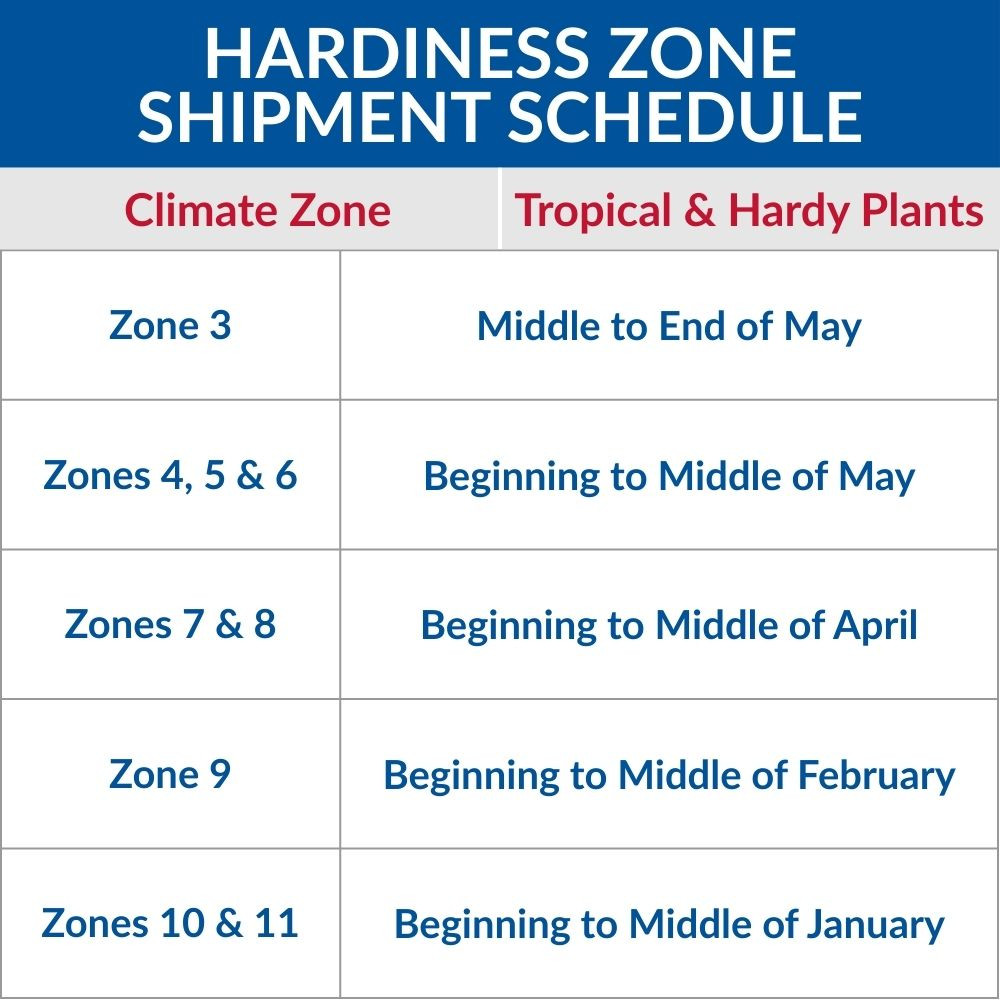 HARDINESS ZONE SHIPMENT SCHEDULE

| Climate Zone | Tropical & Hardy Plants |
|---|---|
| Zone 3 | Middle to End of May |
| Zones 4, 5 & 6 | Beginning to Middle of May |
| Zones 7 & 8 | Beginning to Middle of April |
| Zone 9 | Beginning to Middle of February |
| Zones 10 & 11 | Beginning to Middle of January |